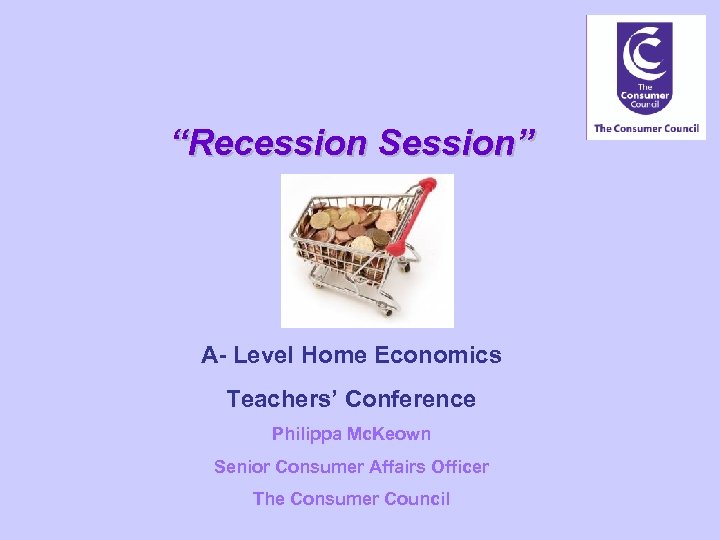 The Consumer Council

The Consumer Council

“Recession Session”

A- Level Home Economics

Teachers’ Conference

Philippa McKeown

Senior Consumer Affairs Officer

The Consumer Council